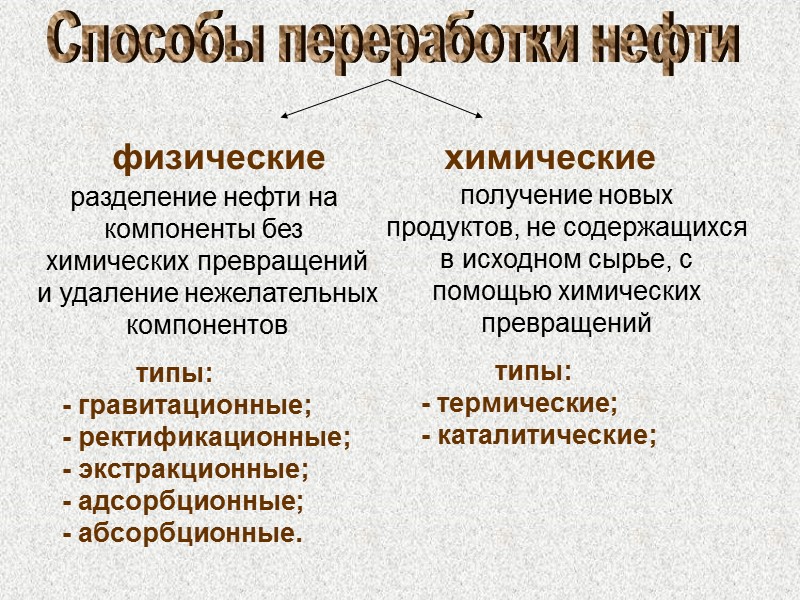 Способы переработки нефти

физические

разделение нефти на компоненты без химических превращений и удаление нежелательных компонентов

типы:
- гравитационные;
- ректификационные;
- экстракционные;
- адсорбционные;
- абсорбционные.

химические

получение новых продуктов, не содержащихся в исходном сырье, с помощью химических превращений

типы:
- термические;
- каталитические;